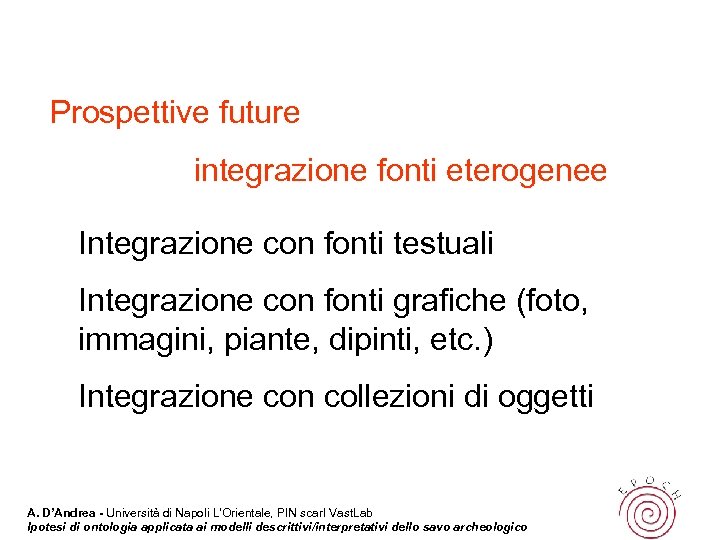 Prospettive future

integrazione fonti eterogenee

Integrazione con fonti testuali

Integrazione con fonti grafiche (foto, immagini, piante, dipinti, etc.)

Integrazione con collezioni di oggetti

A. D'Andrea - Università di Napoli L'Orientale, PIN scarl VastLab
Ipotesi di ontologia applicata ai modelli descrittivi/interpretativi dello savo archeologico

EPOCH